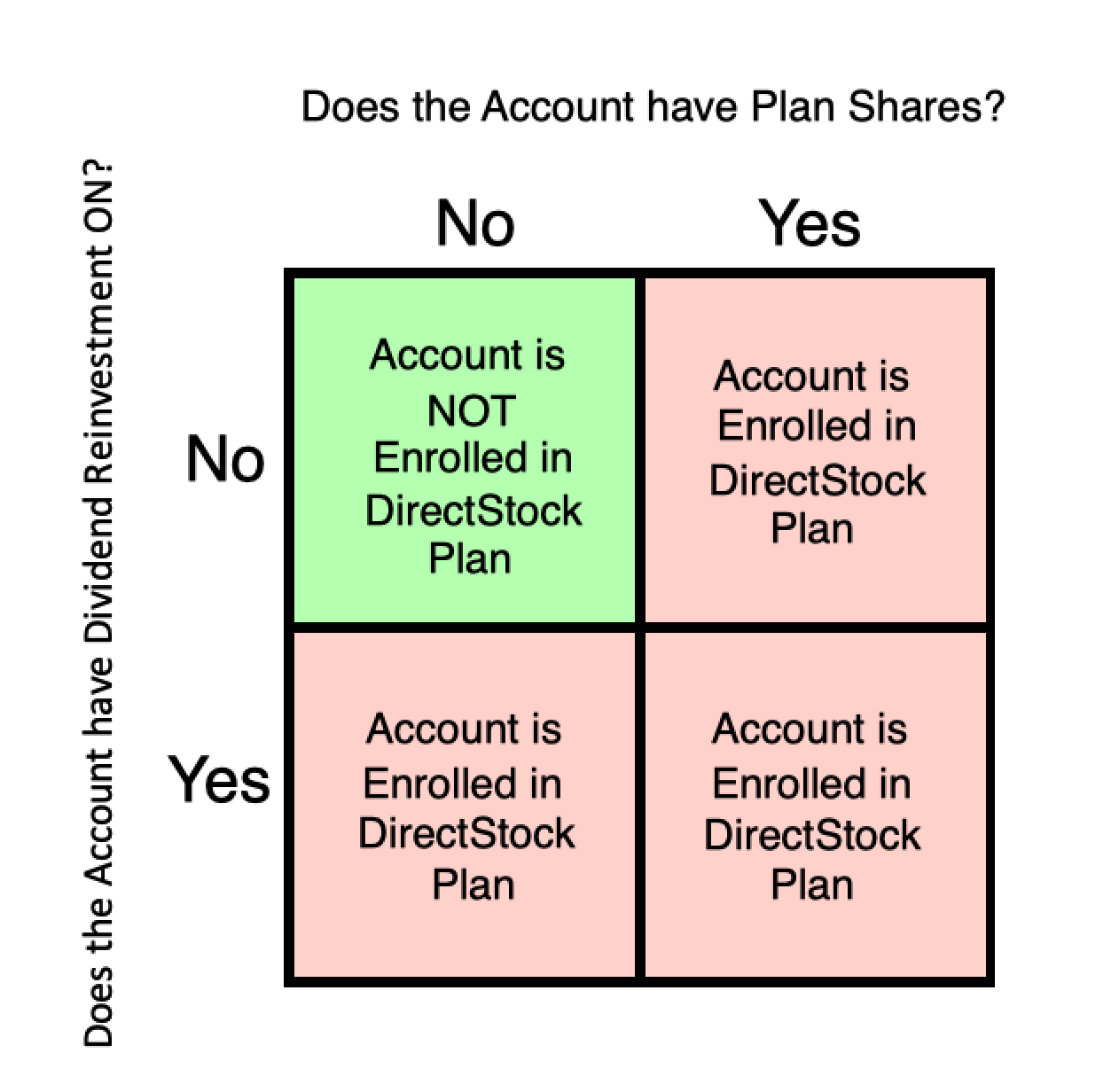 Does the Account have Plan Shares?

Does the Account have Dividend Reinvestment ON?

| | No | Yes |
|---|---|---|
| No | Account is NOT Enrolled in DirectStock Plan | Account is Enrolled in DirectStock Plan |
| Yes | Account is Enrolled in DirectStock Plan | Account is Enrolled in DirectStock Plan |